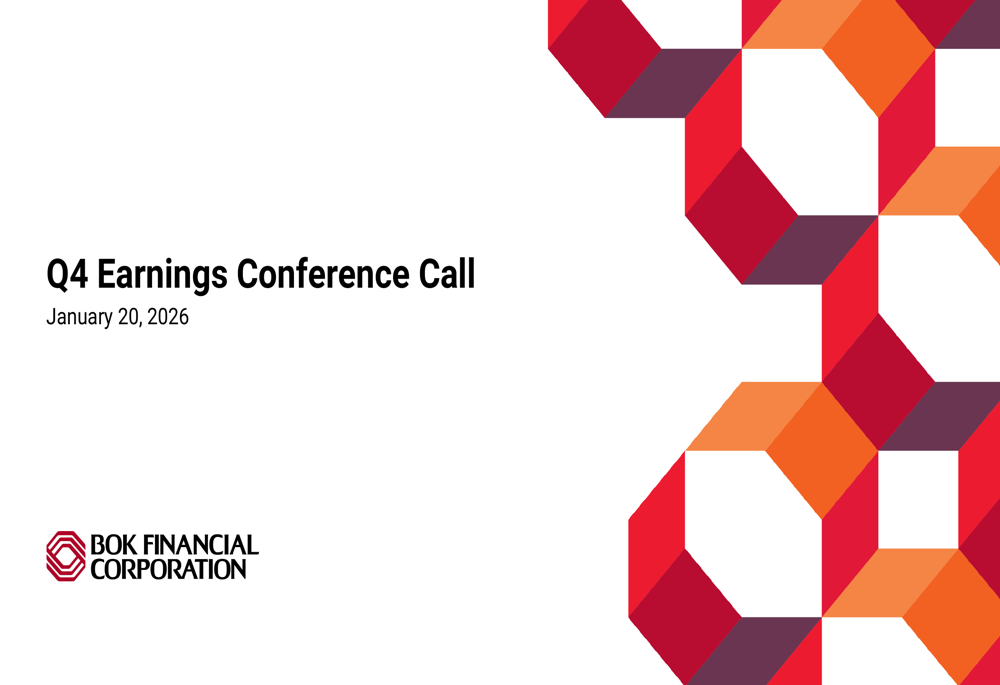 Q4 Earnings Conference Call

January 20, 2026

BOK FINANCIAL CORPORATION